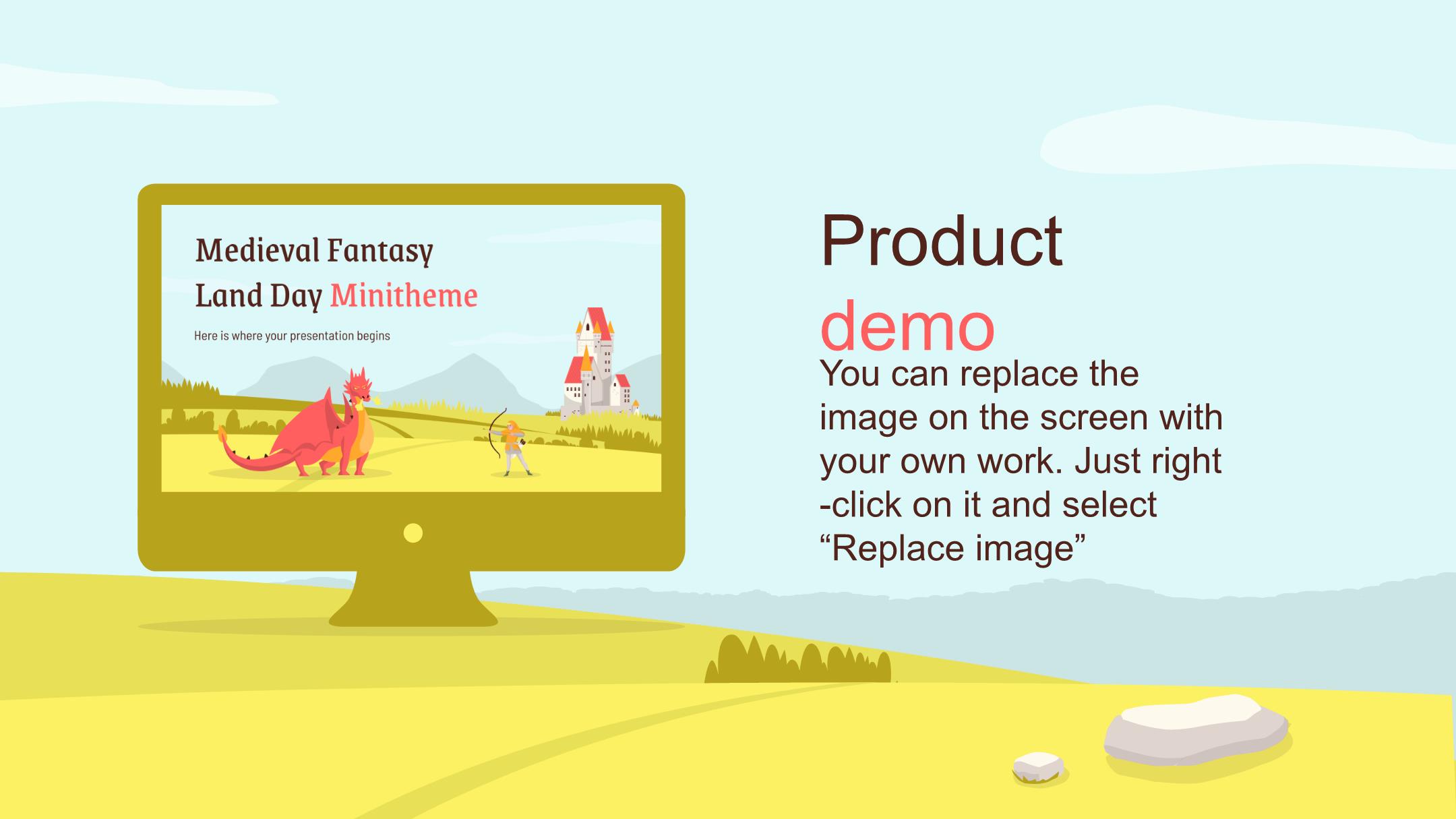 Medieval Fantasy Land Day Minitheme

Here is where your presentation begins

Product demo

You can replace the image on the screen with your own work. Just right -click on it and select “Replace image”